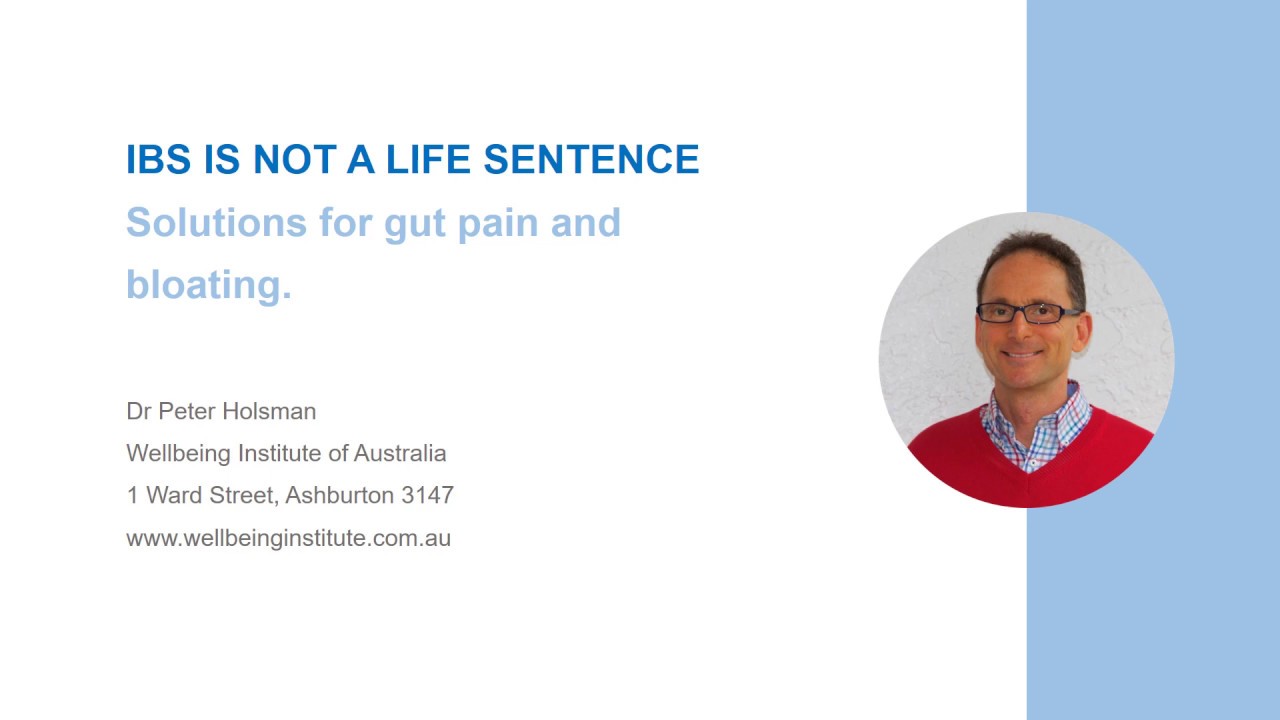 IBS IS NOT A LIFE SENTENCE

Solutions for gut pain and bloating.

Dr Peter Holsman
Wellbeing Institute of Australia
1 Ward Street, Ashburton 3147
www.wellbeinginstitute.com.au